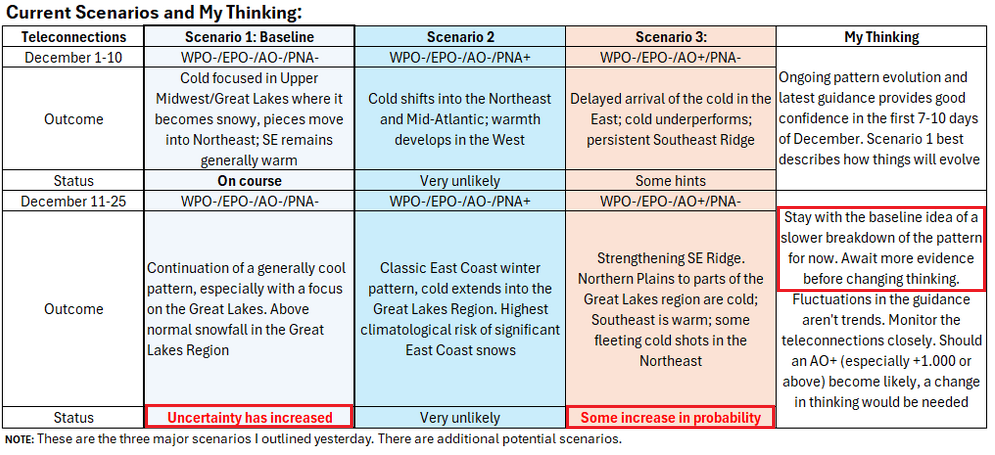 Current Scenarios and My Thinking:

| Teleconnections | Scenario 1: Baseline | Scenario 2 | Scenario 3: | My Thinking |
|---|---|---|---|---|
| December 1-10 | WPO-/EPO-/AO-/PNA- | WPO-/EPO-/AO-/PNA+ | WPO-/EPO-/AO+/PNA- | Ongoing pattern evolution and latest guidance provides good confidence in the first 7-10 days of December. Scenario 1 best describes how things will evolve |
| Outcome | Cold focused in Upper Midwest/Great Lakes where it becomes snowy, pieces move into Northeast; SE remains generally warm | Cold shifts into the Northeast and Mid-Atlantic; warmth develops in the West | Delayed arrival of the cold in the East; cold underperforms; persistent Southeast Ridge | |
| Status | On course | Very unlikely | Some hints | |
| December 11-25 | WPO-/EPO-/AO-/PNA- | WPO-/EPO-/AO-/PNA+ | WPO-/EPO-/AO+/PNA- | Stay with the baseline idea of a slower breakdown of the pattern for now. Await more evidence before changing thinking. Fluctuations in the guidance aren't trends. Monitor the teleconnections closely. Should an AO+ (especially +1.000 or above) become likely, a change in thinking would be needed |
| Outcome | Continuation of a generally cool pattern, especially with a focus on the Great Lakes. Above normal snowfall in the Great Lakes Region | Classic East Coast winter pattern, cold extends into the Great Lakes Region. Highest climatological risk of significant East Coast snows | Strengthening SE Ridge. Northern Plains to parts of the Great Lakes region are cold; Southeast is warm; some fleeting cold shots in the Northeast | |
| Status | Uncertainty has increased | Very unlikely | Some increase in probability | |

NOTE: These are the three major scenarios I outlined yesterday. There are additional potential scenarios.